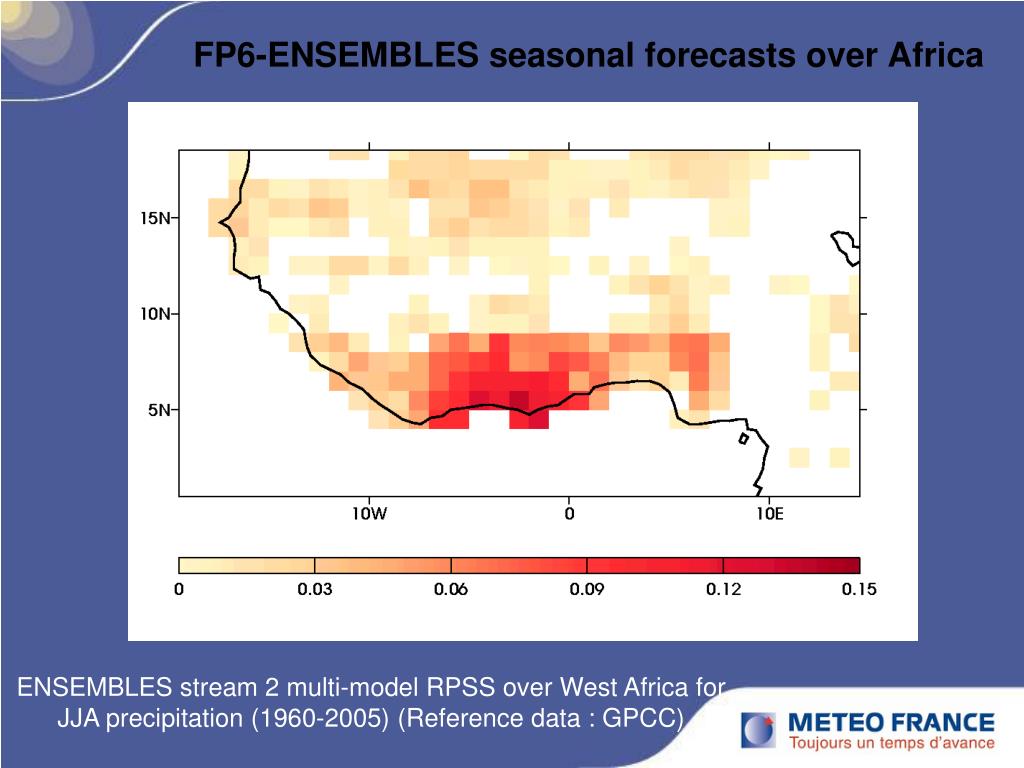 FP6-ENSEMBLES seasonal forecasts over Africa

15N
10N
5N
10W
0
10E

0
0.03
0.06
0.09
0.12
0.15

ENSEMBLES stream 2 multi-model RPSS over West Africa for JJA precipitation (1960-2005) (Reference data : GPCC)

METEO FRANCE
Toujours un temps d'avance